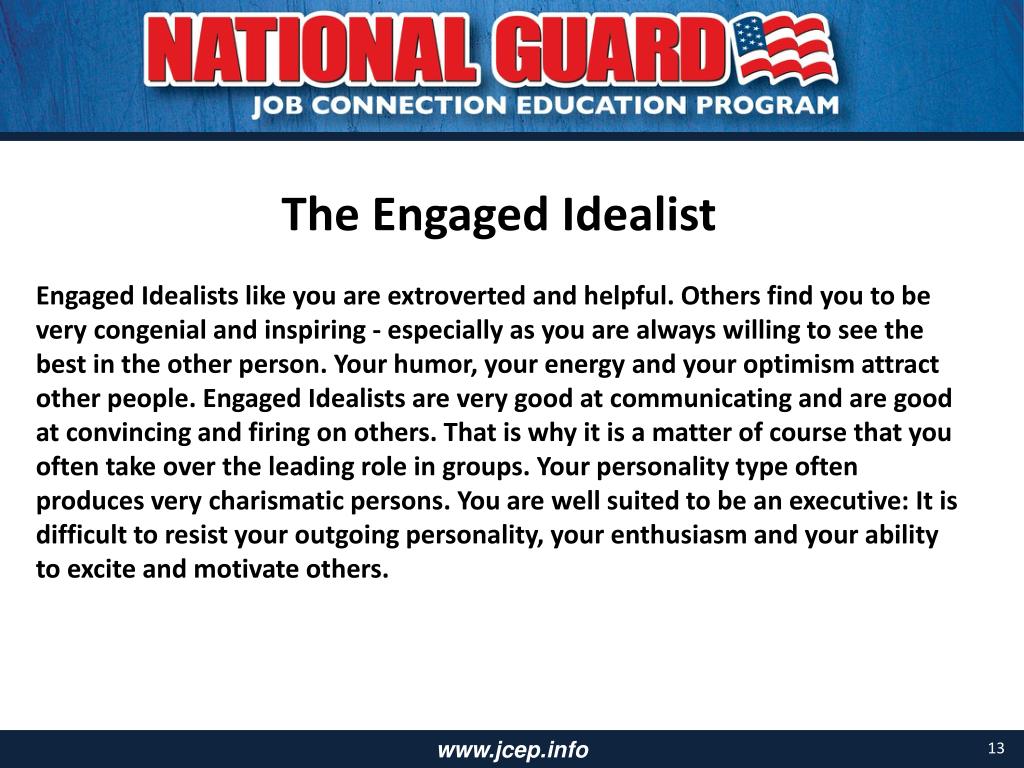 NATIONAL GUARD
JOB CONNECTION EDUCATION PROGRAM

The Engaged Idealist

Engaged Idealists like you are extroverted and helpful. Others find you to be very congenial and inspiring - especially as you are always willing to see the best in the other person. Your humor, your energy and your optimism attract other people. Engaged Idealists are very good at communicating and are good at convincing and firing on others. That is why it is a matter of course that you often take over the leading role in groups. Your personality type often produces very charismatic persons. You are well suited to be an executive: It is difficult to resist your outgoing personality, your enthusiasm and your ability to excite and motivate others.

www.jcep.info

13